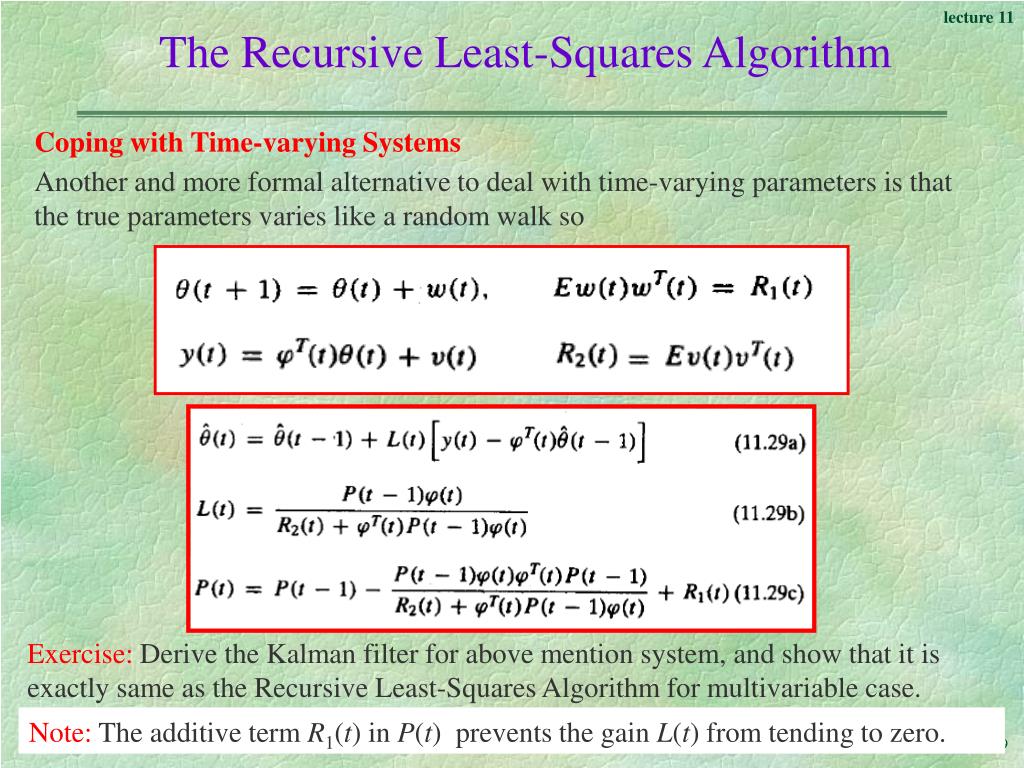 lecture 11

The Recursive Least-Squares Algorithm

Coping with Time-varying Systems

Another and more formal alternative to deal with time-varying parameters is that the true parameters varies like a random walk so

$\theta(t+1) = \theta(t) + w(t), \qquad Ew(t)w^T(t) = R_1(t)$

$y(t) = \varphi^T(t)\theta(t) + v(t) \qquad R_2(t) = Ev(t)v^T(t)$

$\hat{\theta}(t) = \hat{\theta}(t-1) + L(t)\left[y(t) - \varphi^T(t)\hat{\theta}(t-1)\right]$ (11.29a)

$L(t) = \frac{P(t-1)\varphi(t)}{R_2(t) + \varphi^T(t)P(t-1)\varphi(t)}$ (11.29b)

$P(t) = P(t-1) - \frac{P(t-1)\varphi(t)\varphi^T(t)P(t-1)}{R_2(t) + \varphi^T(t)P(t-1)\varphi(t)} + R_1(t)$ (11.29c)

Exercise: Derive the Kalman filter for above mention system, and show that it is exactly same as the Recursive Least-Squares Algorithm for multivariable case.

Note: The additive term $R_1(t)$ in $P(t)$ prevents the gain $L(t)$ from tending to zero.